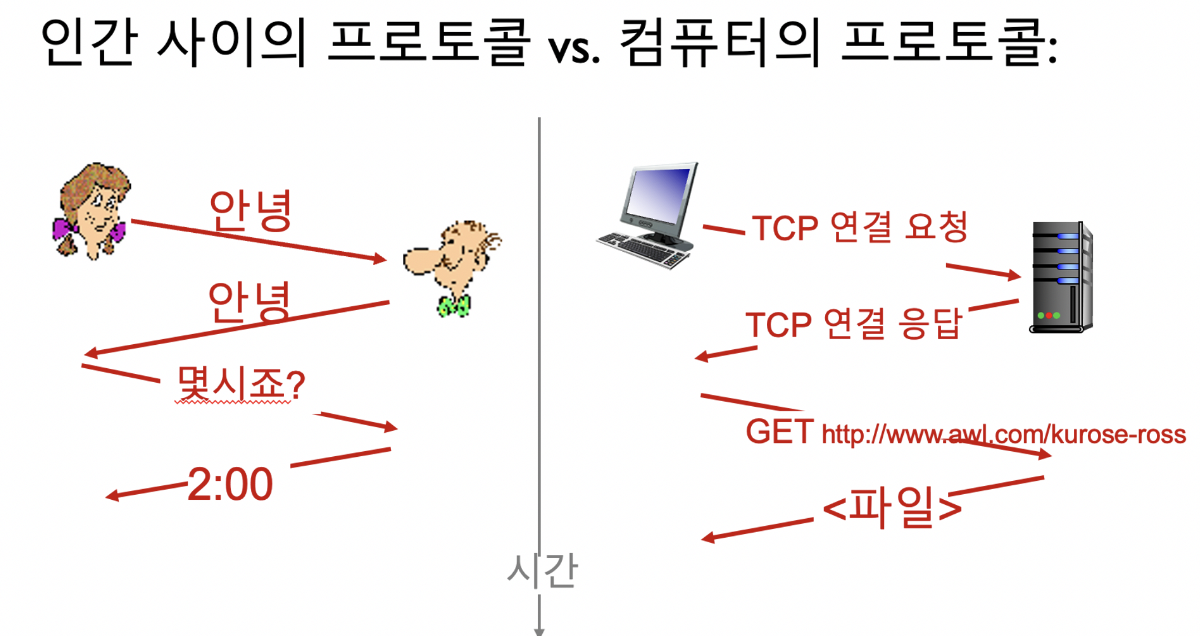 인간 사이의 프로토콜 vs. 컴퓨터의 프로토콜:

안녕

안녕

몇시죠?

2:00

TCP 연결 요청

TCP 연결 응답

GET http://www.awl.com/kurose-ross

<파일>

시간